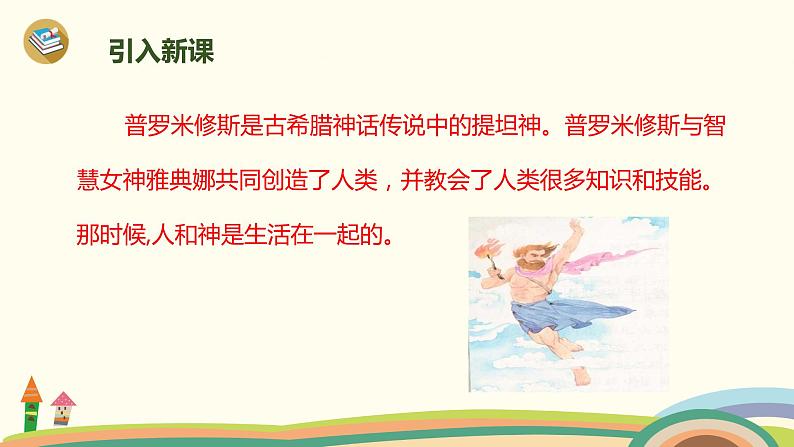 引入新课

普罗米修斯是古希腊神话传说中的提坦神。普罗米修斯与智慧女神雅典娜共同创造了人类，并教会了人类很多知识和技能。那时候,人和神是生活在一起的。